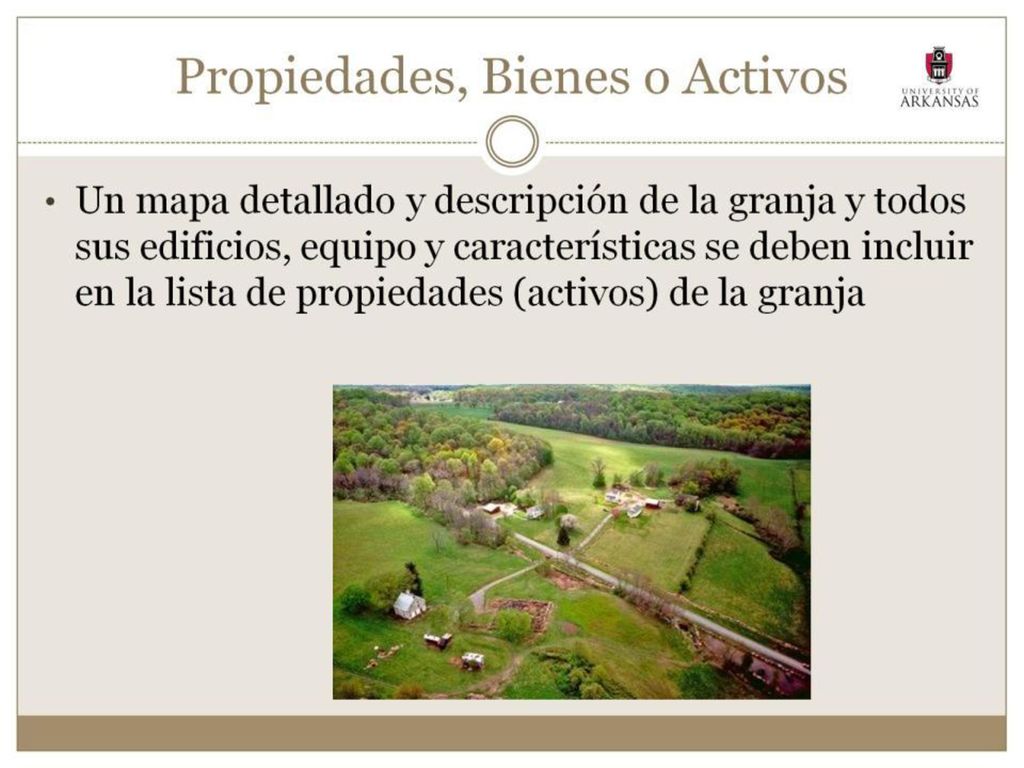 Propiedades, Bienes o Activos

UNIVERSITY OF ARKANSAS

• Un mapa detallado y descripción de la granja y todos sus edificios, equipo y características se deben incluir en la lista de propiedades (activos) de la granja